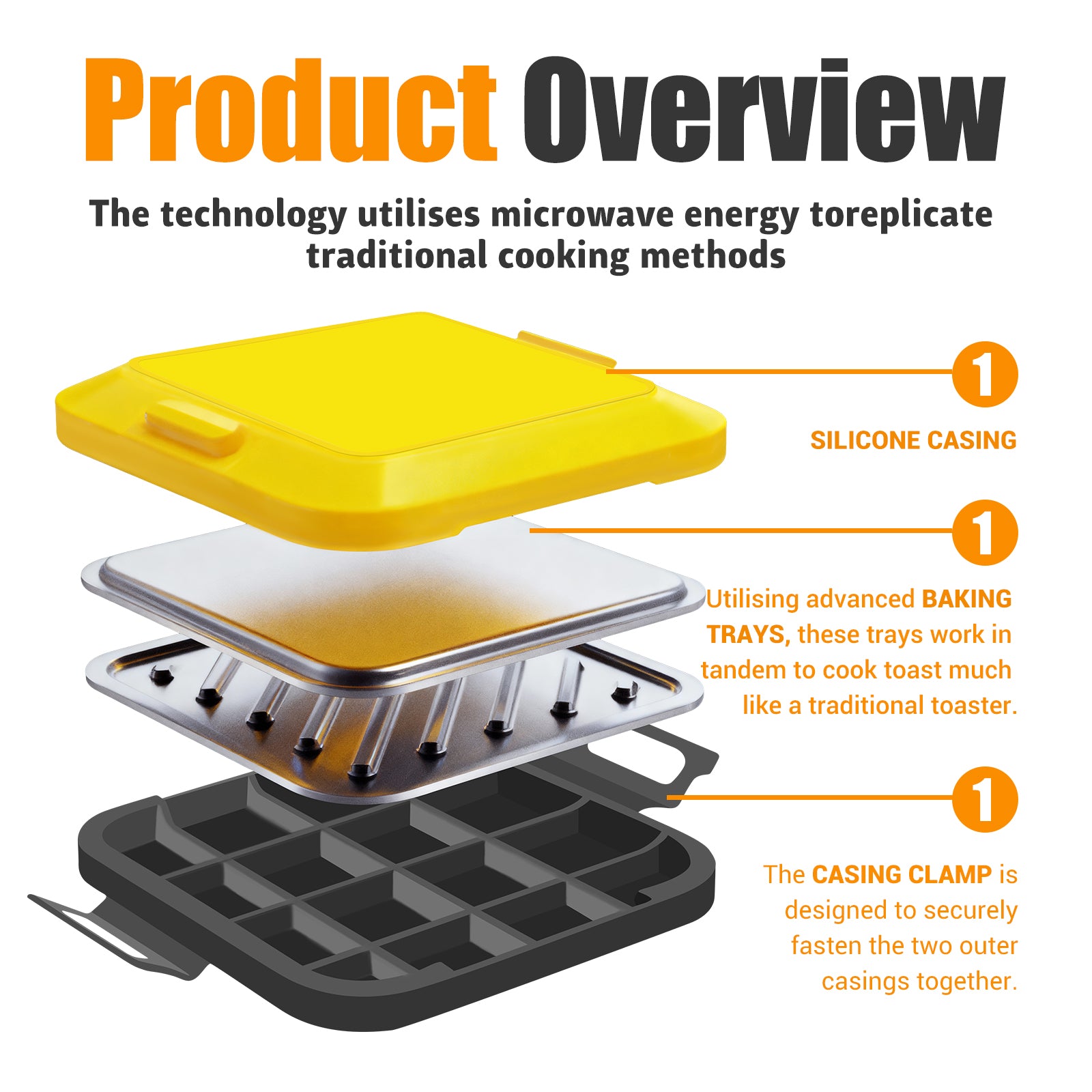 Product Overview

The technology utilises microwave energy toreplicate traditional cooking methods

1

SILICONE CASING

1

Utilising advanced BAKING TRAYS, these trays work in tandem to cook toast much like a traditional toaster.

1

The CASING CLAMP is designed to securely fasten the two outer casings together.